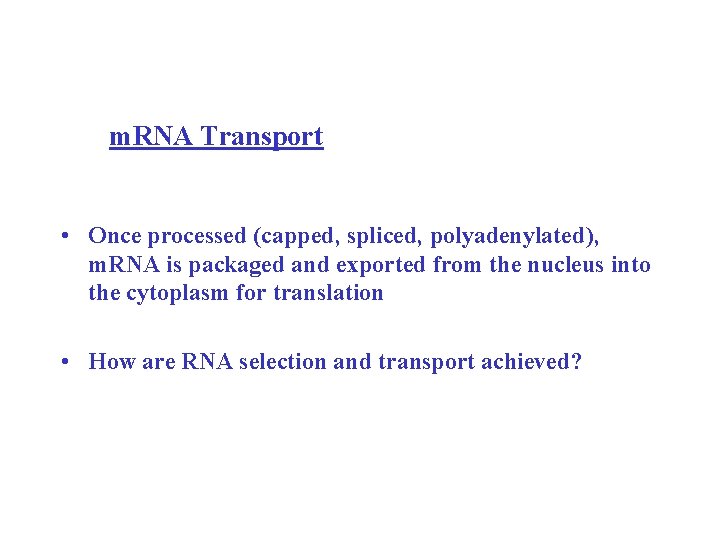 mRNA Transport

• Once processed (capped, spliced, polyadenylated), mRNA is packaged and exported from the nucleus into the cytoplasm for translation

• How are RNA selection and transport achieved?